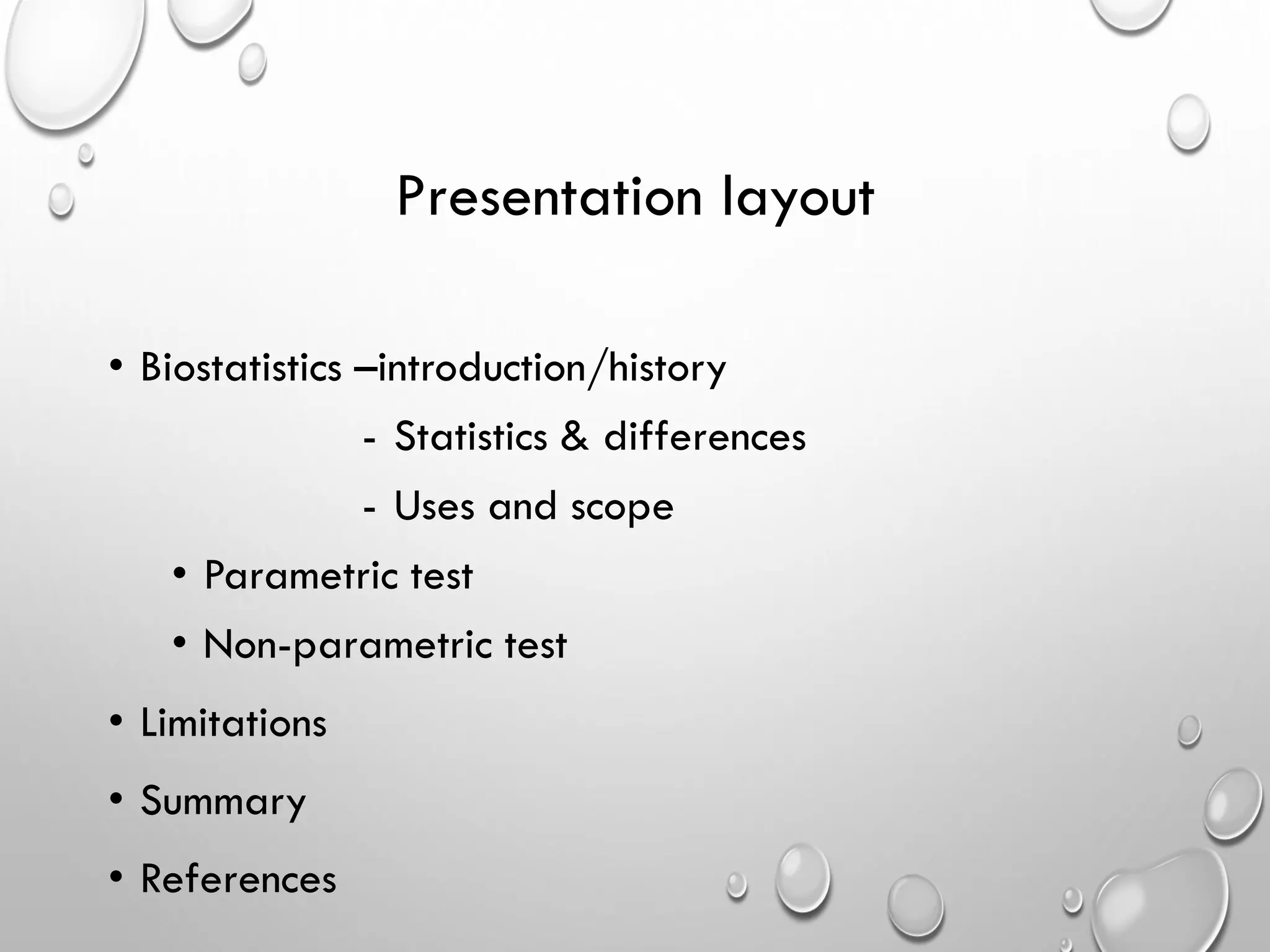 Presentation layout

• Biostatistics –introduction/history

- Statistics & differences

- Uses and scope

• Parametric test

• Non-parametric test

• Limitations

• Summary

• References